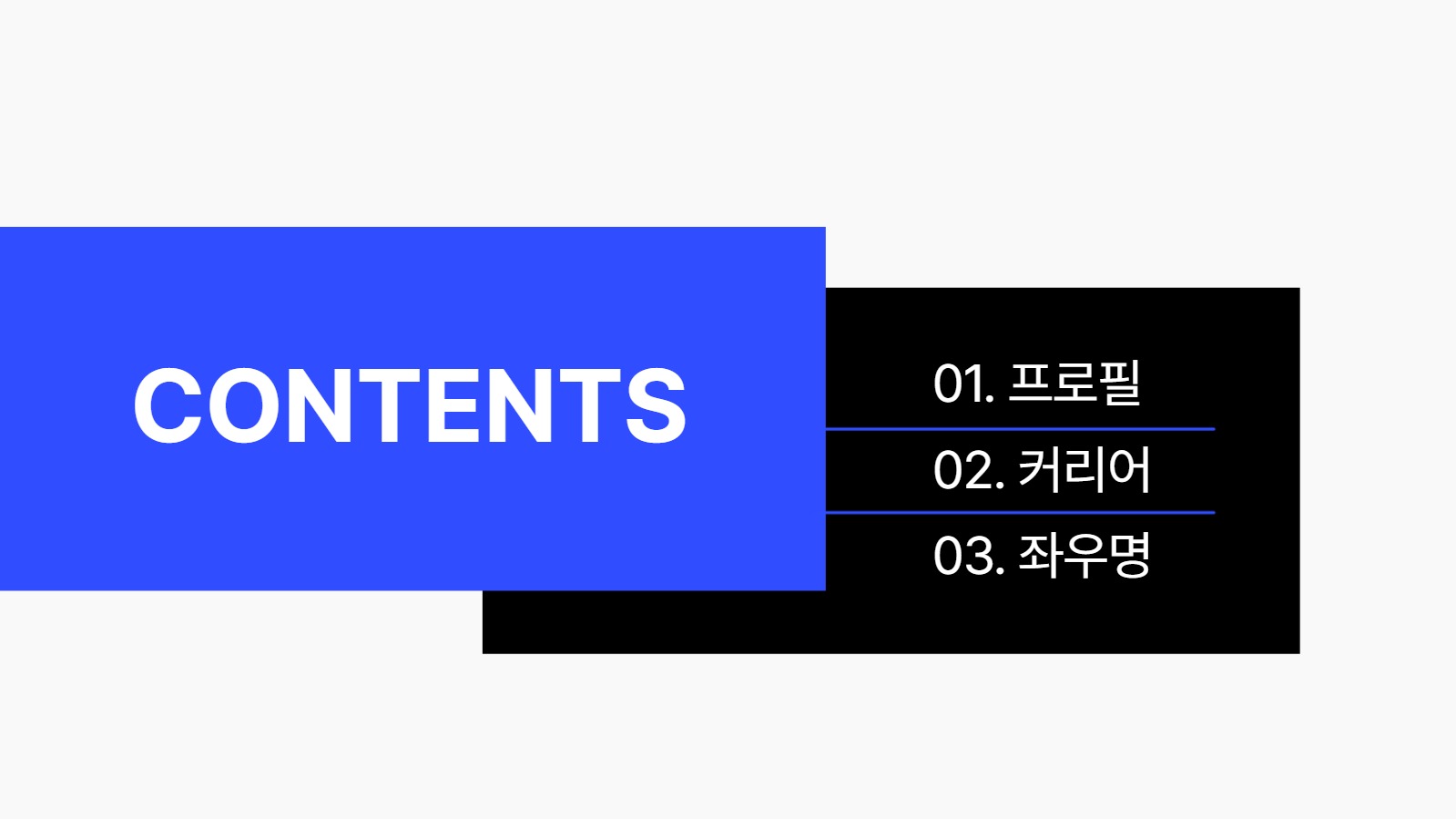 CONTENTS

01. 프로필

02. 커리어

03. 좌우명